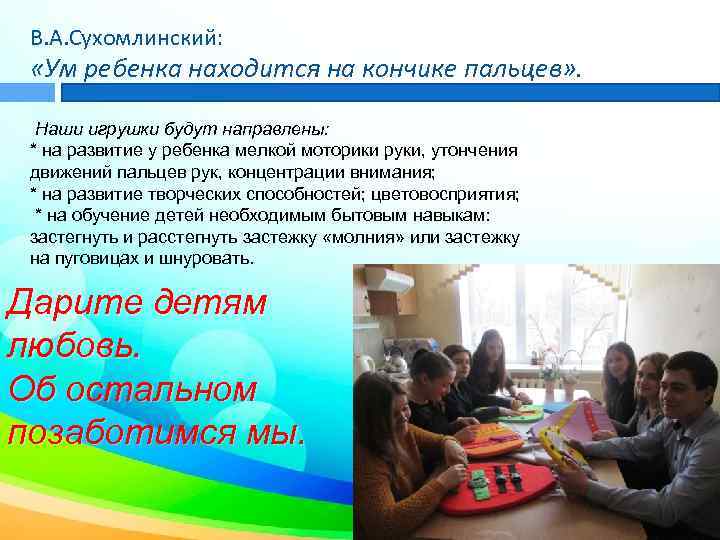 В.А.Сухомлинский:
«Ум ребенка находится на кончике пальцев».

Наши игрушки будут направлены:
* на развитие у ребенка мелкой моторики руки, утончения движений пальцев рук, концентрации внимания;
* на развитие творческих способностей; цветовосприятия;
* на обучение детей необходимым бытовым навыкам: застегнуть и расстегнуть застежку «молния» или застежку на пуговицах и шнуровать.

Дарите детям любовь.
Об остальном позаботимся мы.